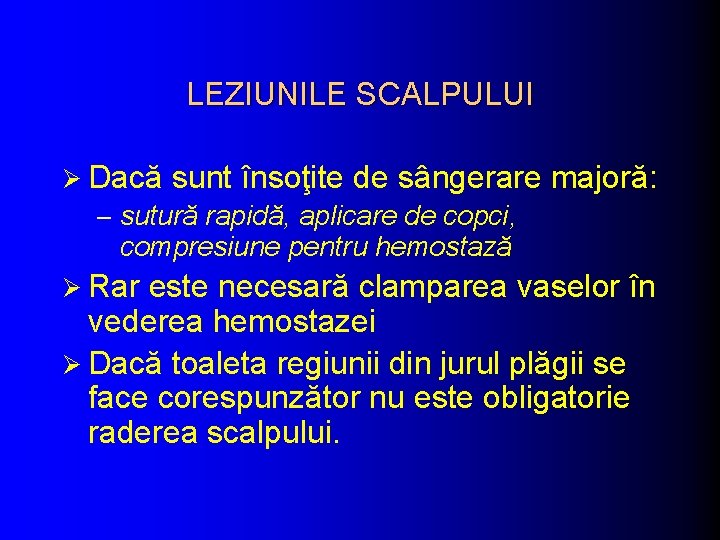 LEZIUNILE SCALPULUI

➢ Dacă sunt însoţite de sângerare majoră:
– sutură rapidă, aplicare de copci, compresiune pentru hemostază

➢ Rar este necesară clamparea vaselor în vederea hemostazei

➢ Dacă toaleta regiunii din jurul plăgii se face corespunzător nu este obligatorie raderea scalpului.